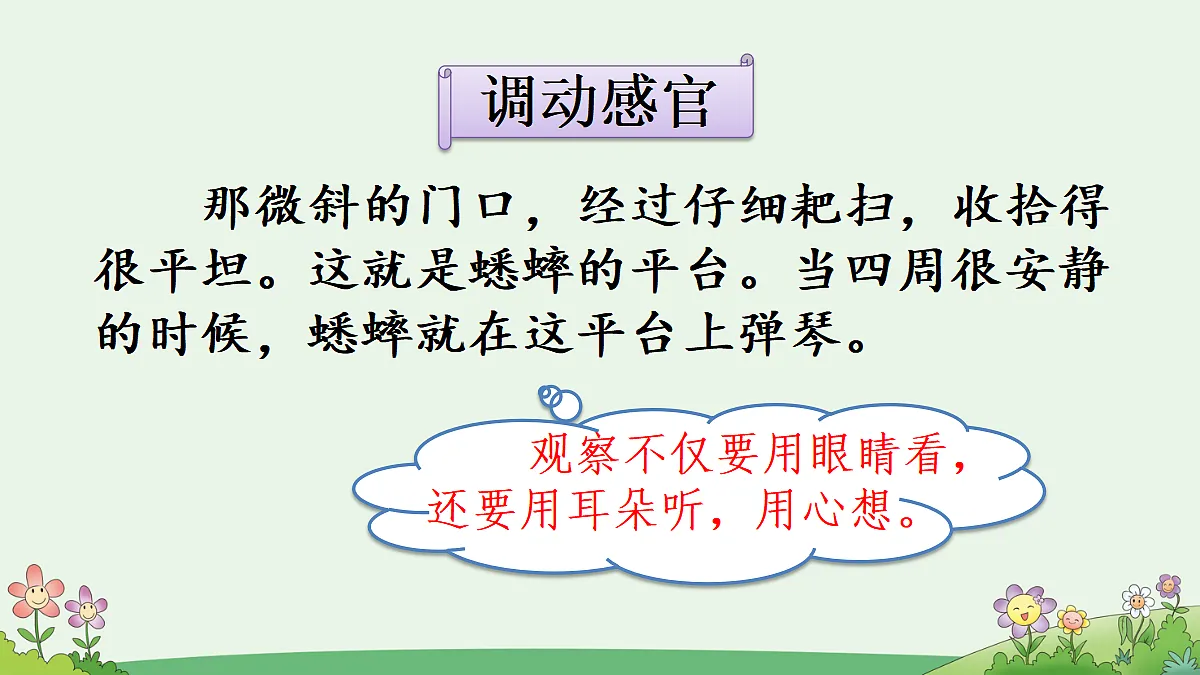 调动感官

那微斜的门口，经过仔细耙扫，收拾得很平坦。这就是蟋蟀的平台。当四周很安静的时候，蟋蟀就在这平台上弹琴。

观察不仅要用眼睛看，还要用耳朵听，用心想。